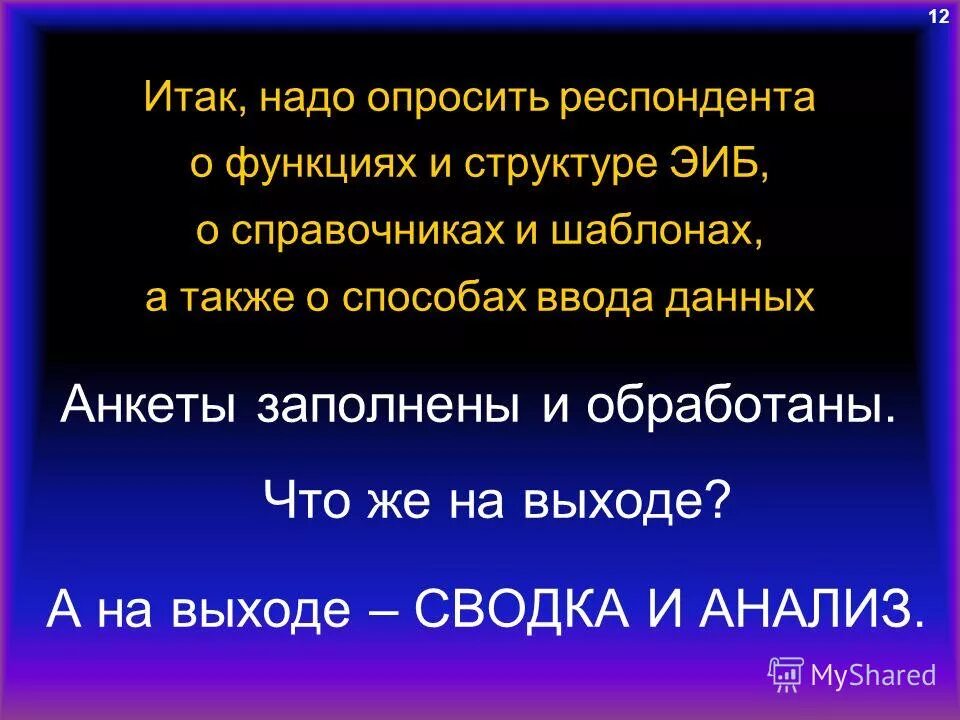 12

Итак, надо опросить респондента о функциях и структуре ЭИБ, о справочниках и шаблонах, а также о способах ввода данных

Анкеты заполнены и обработаны.

Что же на выходе?

А на выходе – СВОДКА И АНАЛИЗ.

MyShared